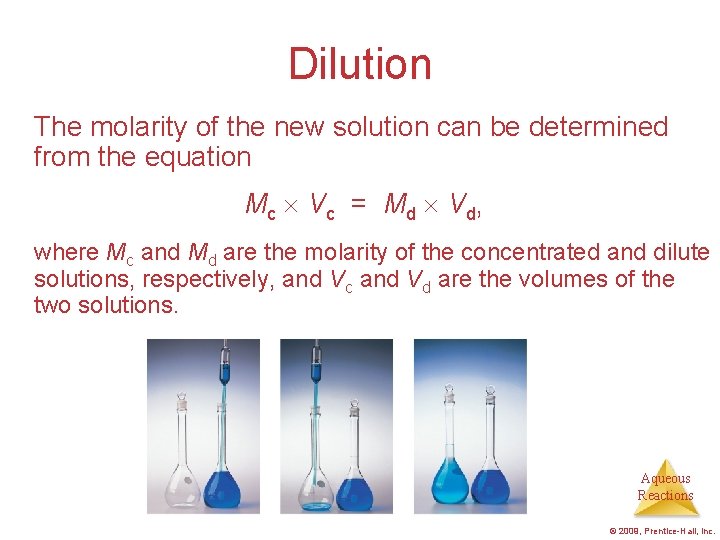 Dilution

The molarity of the new solution can be determined from the equation

$M_c \times V_c = M_d \times V_d$,

where $M_c$ and $M_d$ are the molarity of the concentrated and dilute solutions, respectively, and $V_c$ and $V_d$ are the volumes of the two solutions.

Aqueous Reactions

© 2009, Prentice-Hall, Inc.